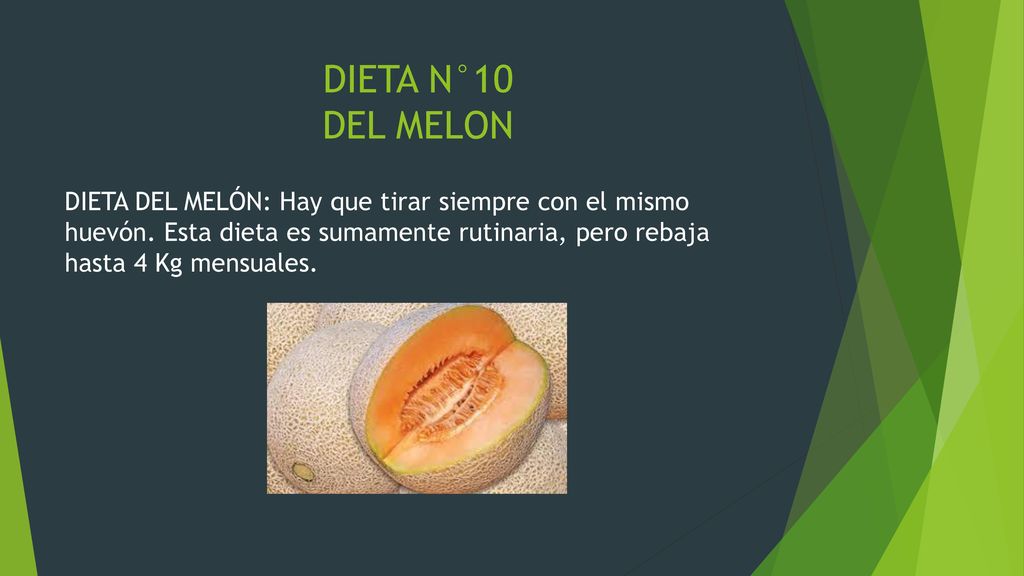 DIETA N°10
DEL MELON

DIETA DEL MELÓN: Hay que tirar siempre con el mismo huevón. Esta dieta es sumamente rutinaria, pero rebaja hasta 4 Kg mensuales.